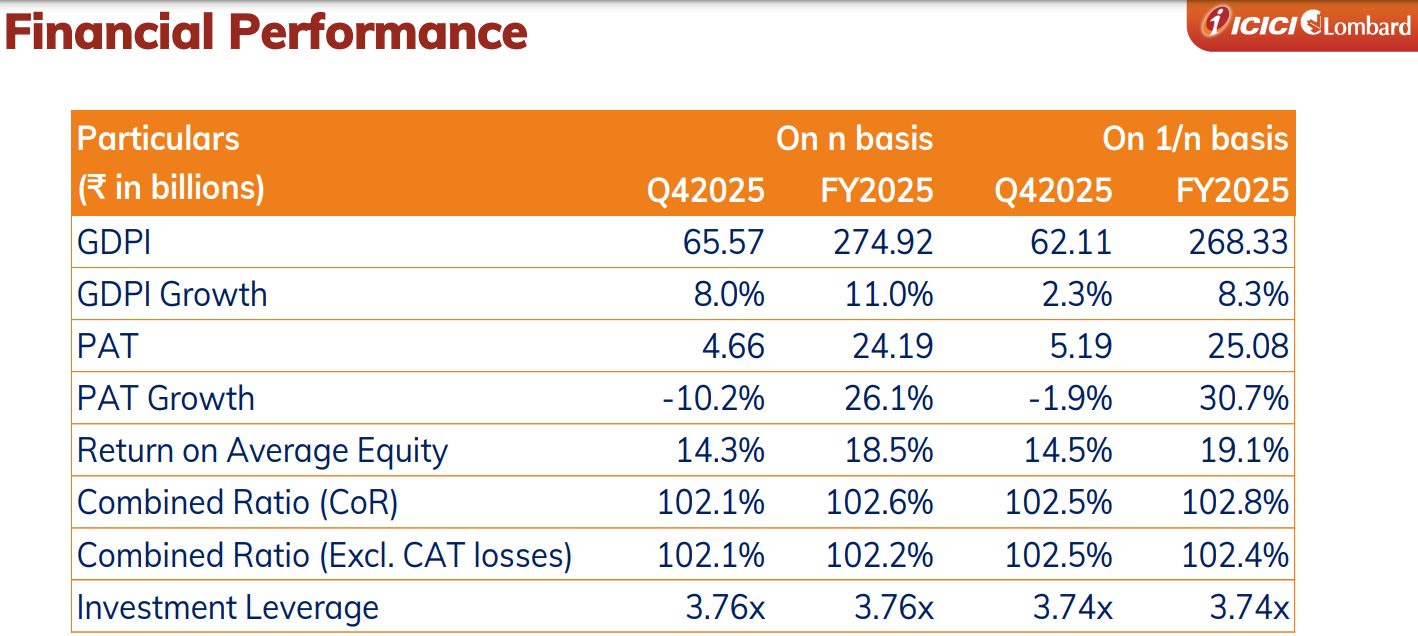 Financial Performance

ICICI Lombard

| Particulars (₹ in billions) | On n basis Q42025 | On n basis FY2025 | On 1/n basis Q42025 | On 1/n basis FY2025 |
|---|---|---|---|---|
| GDPI | 65.57 | 274.92 | 62.11 | 268.33 |
| GDPI Growth | 8.0% | 11.0% | 2.3% | 8.3% |
| PAT | 4.66 | 24.19 | 5.19 | 25.08 |
| PAT Growth | -10.2% | 26.1% | -1.9% | 30.7% |
| Return on Average Equity | 14.3% | 18.5% | 14.5% | 19.1% |
| Combined Ratio (CoR) | 102.1% | 102.6% | 102.5% | 102.8% |
| Combined Ratio (Excl. CAT losses) | 102.1% | 102.2% | 102.5% | 102.4% |
| Investment Leverage | 3.76x | 3.76x | 3.74x | 3.74x |